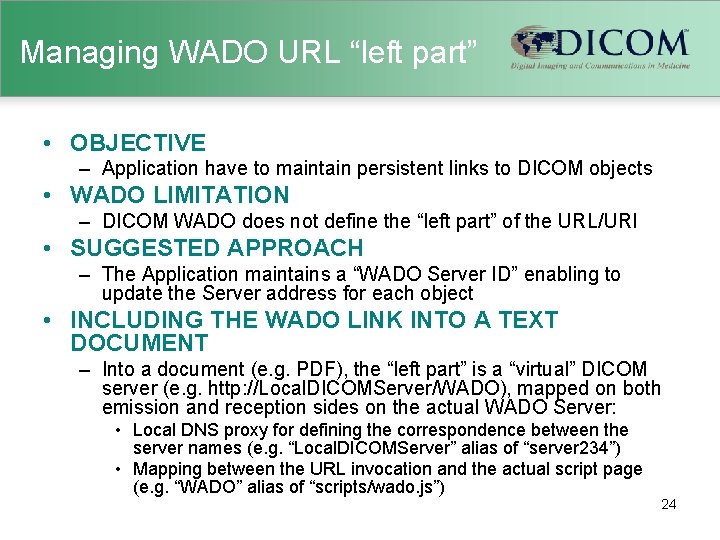 Managing WADO URL “left part”

DICOM
Digital Imaging and Communications in Medicine

• OBJECTIVE
– Application have to maintain persistent links to DICOM objects
• WADO LIMITATION
– DICOM WADO does not define the “left part” of the URL/URI
• SUGGESTED APPROACH
– The Application maintains a “WADO Server ID” enabling to update the Server address for each object
• INCLUDING THE WADO LINK INTO A TEXT DOCUMENT
– Into a document (e.g. PDF), the “left part” is a “virtual” DICOM server (e.g. http://LocalDICOMServer/WADO), mapped on both emission and reception sides on the actual WADO Server:
• Local DNS proxy for defining the correspondence between the server names (e.g. “LocalDICOMServer” alias of “server234”)
• Mapping between the URL invocation and the actual script page (e.g. “WADO” alias of “scripts/wado.js”)

24